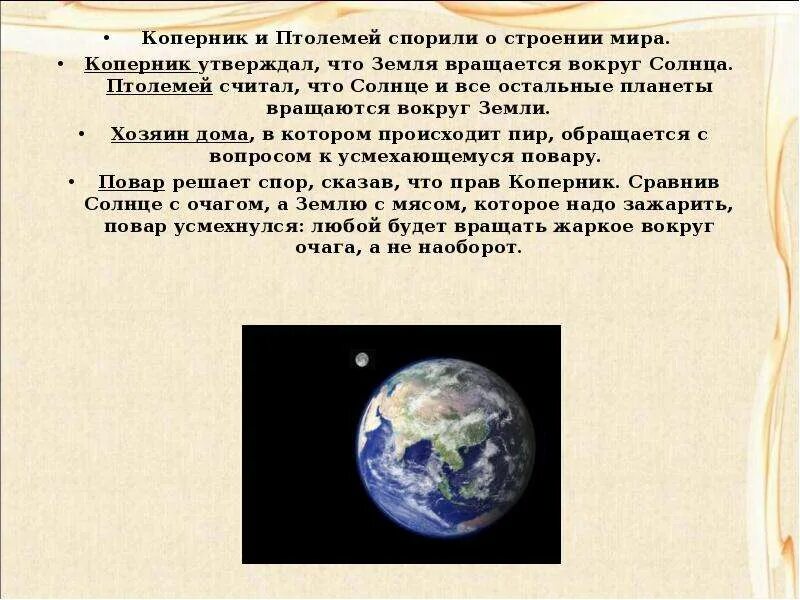 • Коперник и Птолемей спорили о строении мира.

• Коперник утверждал, что Земля вращается вокруг Солнца. Птолемей считал, что Солнце и все остальные планеты вращаются вокруг Земли.

• Хозяин дома, в котором происходит пир, обращается с вопросом к усмехающемуся повару.

• Повар решает спор, сказав, что прав Коперник. Сравнив Солнце с очагом, а Землю с мясом, которое надо зажарить, повар усмехнулся: любой будет вращать жаркое вокруг очага, а не наоборот.